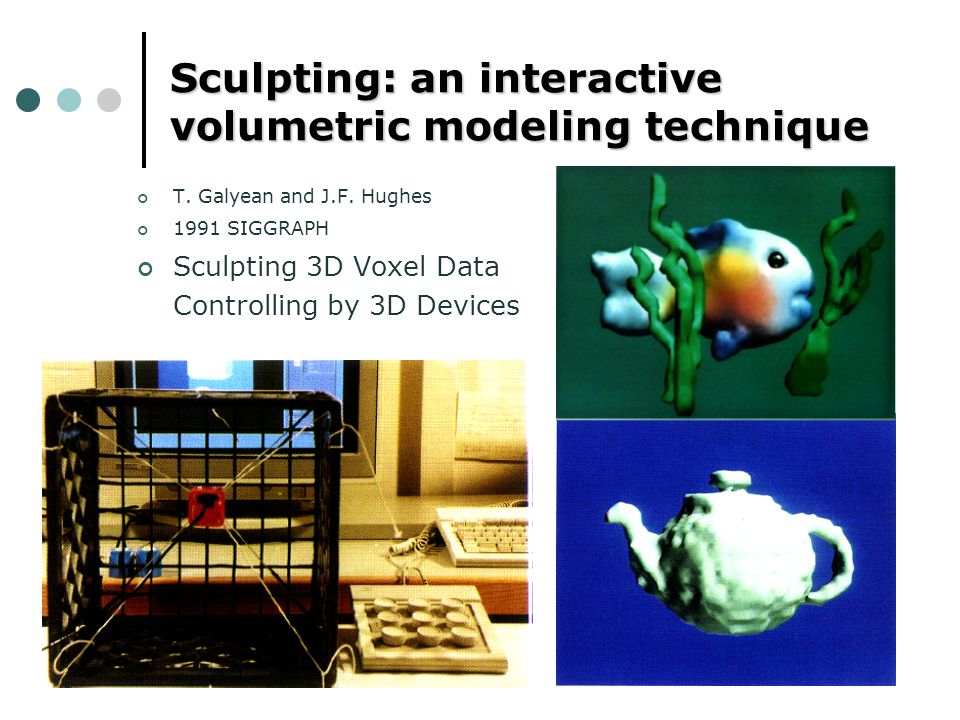 Sculpting: an interactive volumetric modeling technique

T. Galyean and J.F. Hughes

1991 SIGGRAPH

Sculpting 3D Voxel Data Controlling by 3D Devices